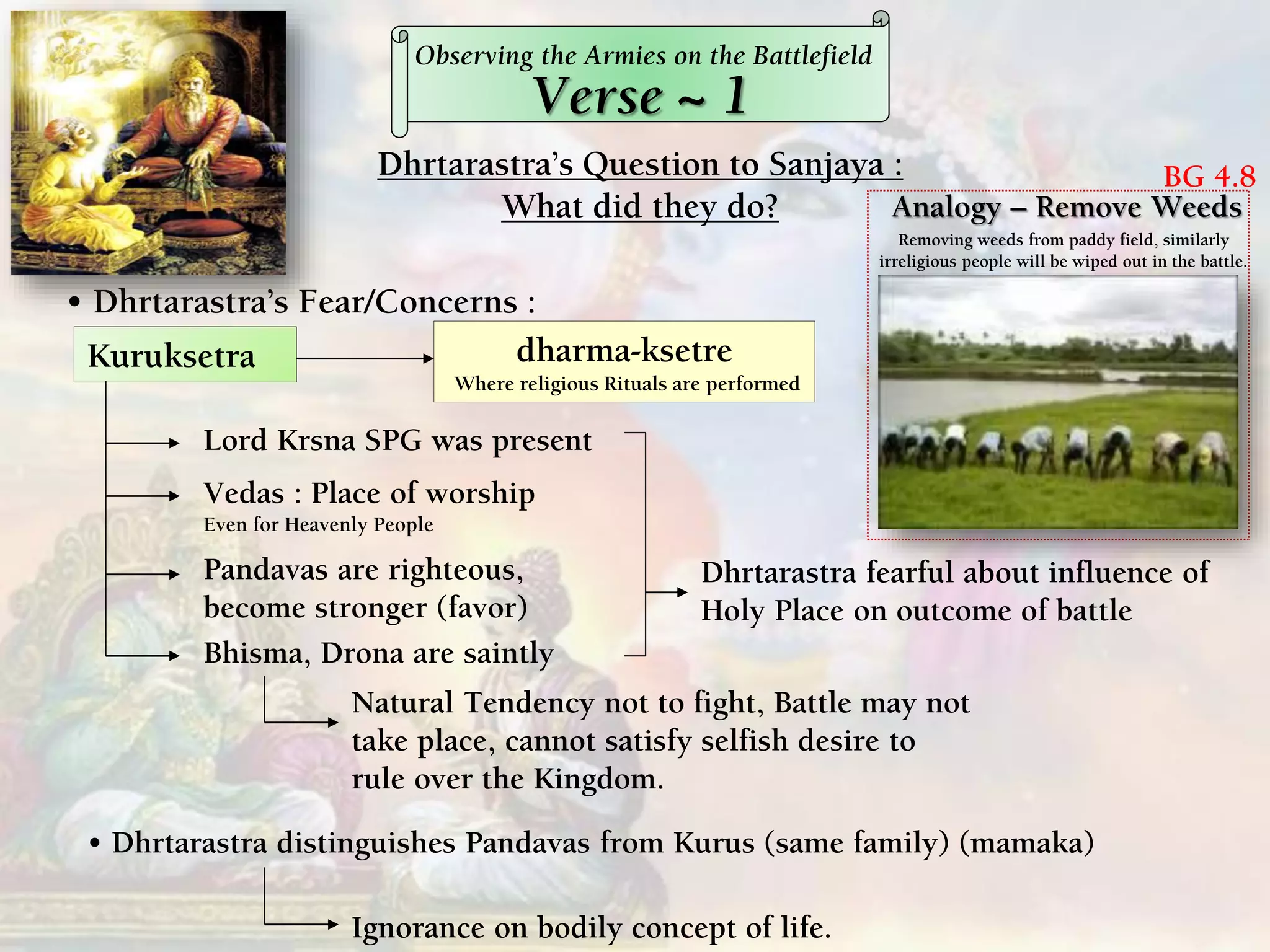 Observing the Armies on the Battlefield
Verse ~ 1

Dhrtarastra's Question to Sanjaya :
What did they do?

BG 4.8
Analogy – Remove Weeds
Removing weeds from paddy field, similarly irreligious people will be wiped out in the battle.

• Dhrtarastra's Fear/Concerns :

Kuruksetra

dharma-ksetre
Where religious Rituals are performed

Lord Krsna SPG was present

Vedas : Place of worship
Even for Heavenly People

Pandavas are righteous, become stronger (favor)

Bhisma, Drona are saintly

Dhrtarastra fearful about influence of Holy Place on outcome of battle

Natural Tendency not to fight, Battle may not take place, cannot satisfy selfish desire to rule over the Kingdom.

• Dhrtarastra distinguishes Pandavas from Kurus (same family) (mamaka)

Ignorance on bodily concept of life.